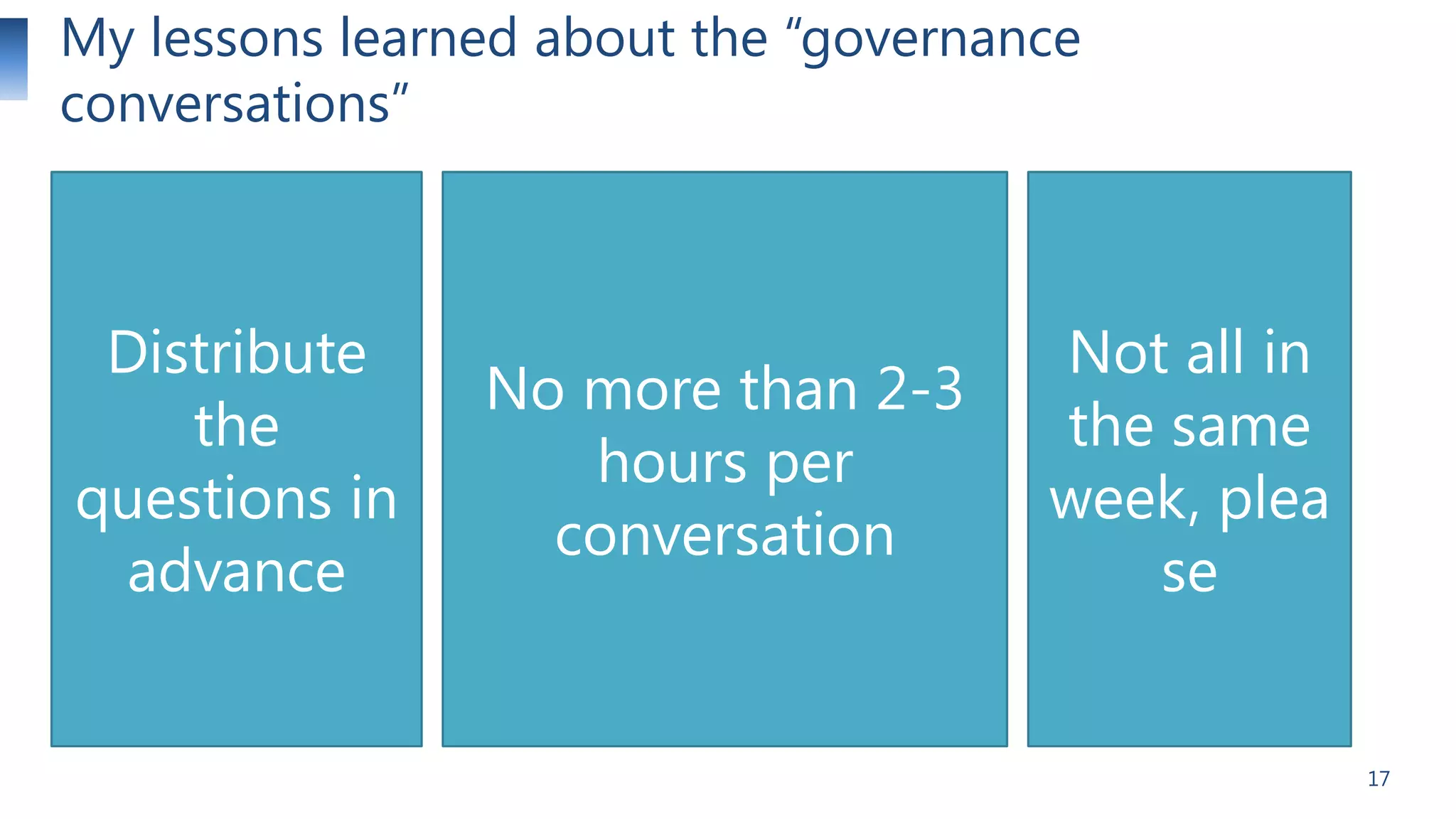 My lessons learned about the “governance conversations”

Distribute the questions in advance

No more than 2-3 hours per conversation

Not all in the same week, please

17